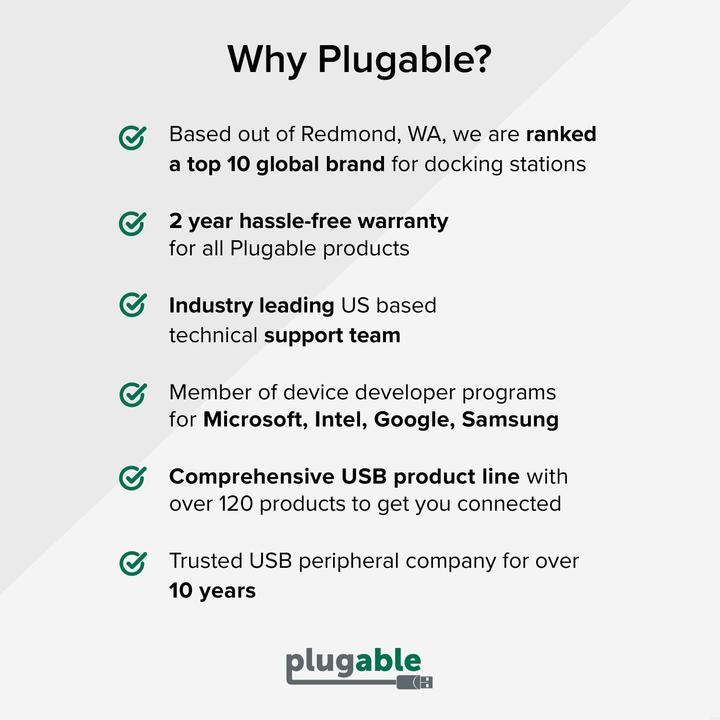 Why Plugable?

Based out of Redmond, WA, we are ranked a top 10 global brand for docking stations

2 year hassle-free warranty for all Plugable products

Industry leading US based technical support team

Member of device developer programs for Microsoft, Intel, Google, Samsung

Comprehensive USB product line with over 120 products to get you connected

Trusted USB peripheral company for over 10 years

plugable